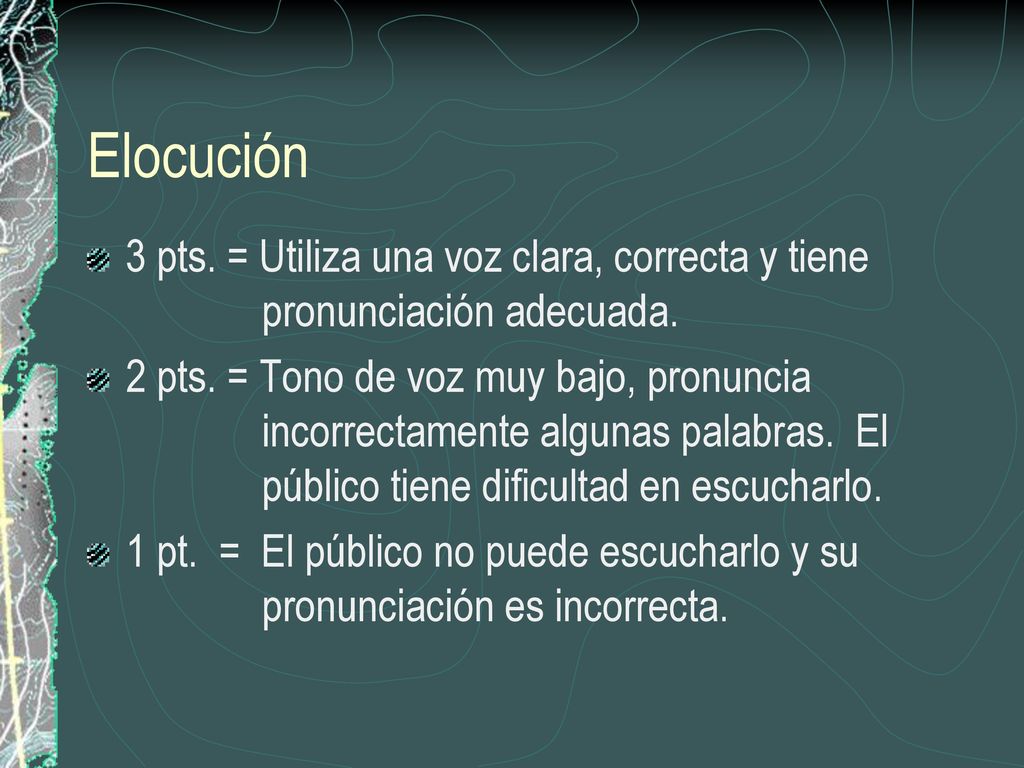 Elocución

3 pts. = Utiliza una voz clara, correcta y tiene pronunciación adecuada.

2 pts. = Tono de voz muy bajo, pronuncia incorrectamente algunas palabras. El público tiene dificultad en escucharlo.

1 pt. = El público no puede escucharlo y su pronunciación es incorrecta.